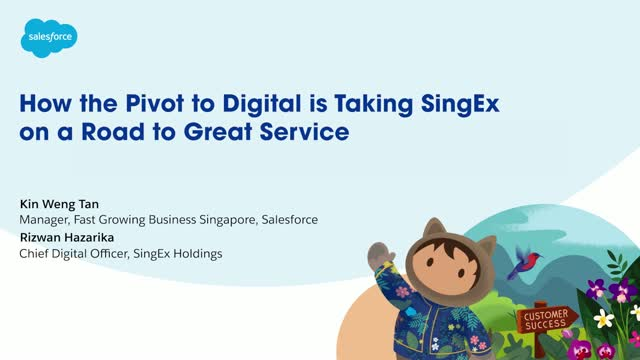 salesforce

How the Pivot to Digital is Taking SingEx on a Road to Great Service

Kin Weng Tan
Manager, Fast Growing Business Singapore, Salesforce
Rizwan Hazarika
Chief Digital Officer, SingEx Holdings

CUSTOMER SUCCESS